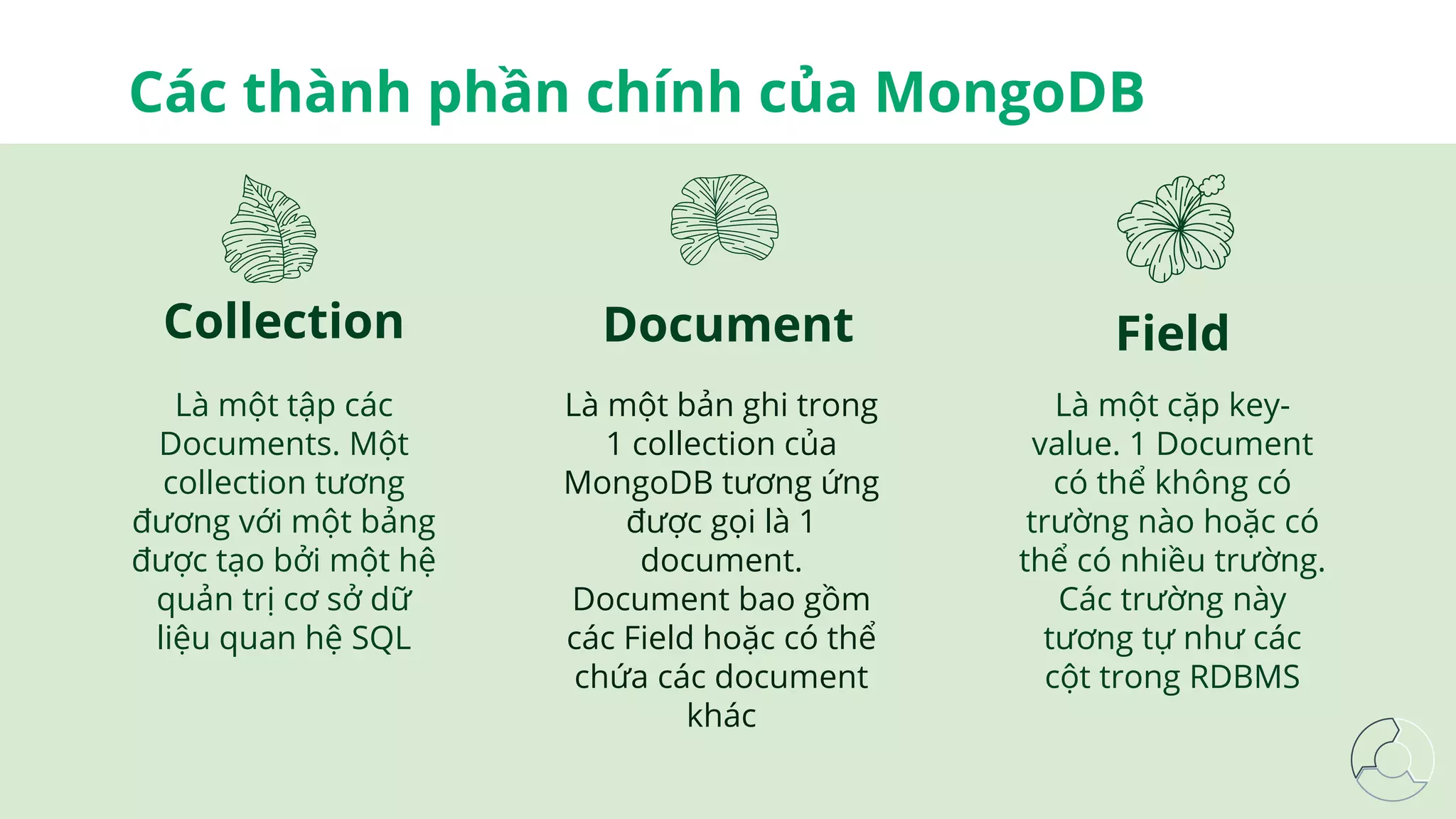 Các thành phần chính của MongoDB

Collection

Là một tập các Documents. Một collection tương đương với một bảng được tạo bởi một hệ quản trị cơ sở dữ liệu quan hệ SQL

Document

Là một bản ghi trong 1 collection của MongoDB tương ứng được gọi là 1 document. Document bao gồm các Field hoặc có thể chứa các document khác

Field

Là một cặp key-value. 1 Document có thể không có trường nào hoặc có thể có nhiều trường. Các trường này tương tự như các cột trong RDBMS